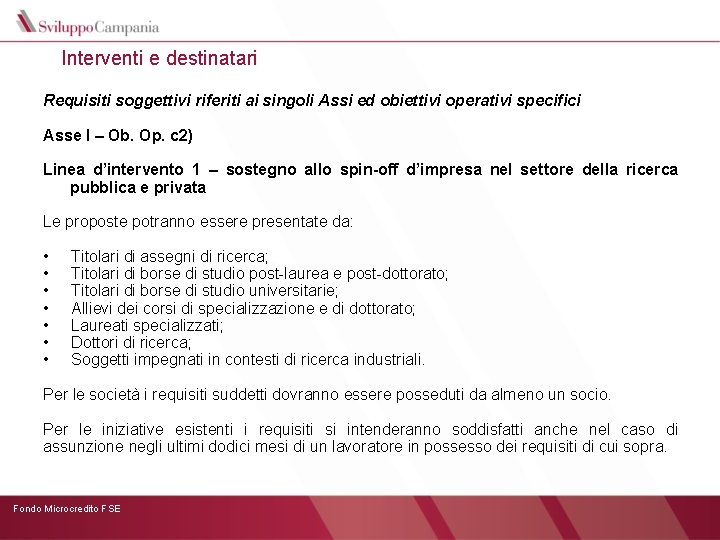 SviluppoCampania

Interventi e destinatari

Requisiti soggettivi riferiti ai singoli Assi ed obiettivi operativi specifici

Asse I – Ob. Op. c2)

Linea d'intervento 1 – sostegno allo spin-off d'impresa nel settore della ricerca pubblica e privata

Le proposte potranno essere presentate da:

• Titolari di assegni di ricerca;
• Titolari di borse di studio post-laurea e post-dottorato;
• Titolari di borse di studio universitarie;
• Allievi dei corsi di specializzazione e di dottorato;
• Laureati specializzati;
• Dottori di ricerca;
• Soggetti impegnati in contesti di ricerca industriali.

Per le società i requisiti suddetti dovranno essere posseduti da almeno un socio.

Per le iniziative esistenti i requisiti si intenderanno soddisfatti anche nel caso di assunzione negli ultimi dodici mesi di un lavoratore in possesso dei requisiti di cui sopra.

Fondo Microcredito FSE